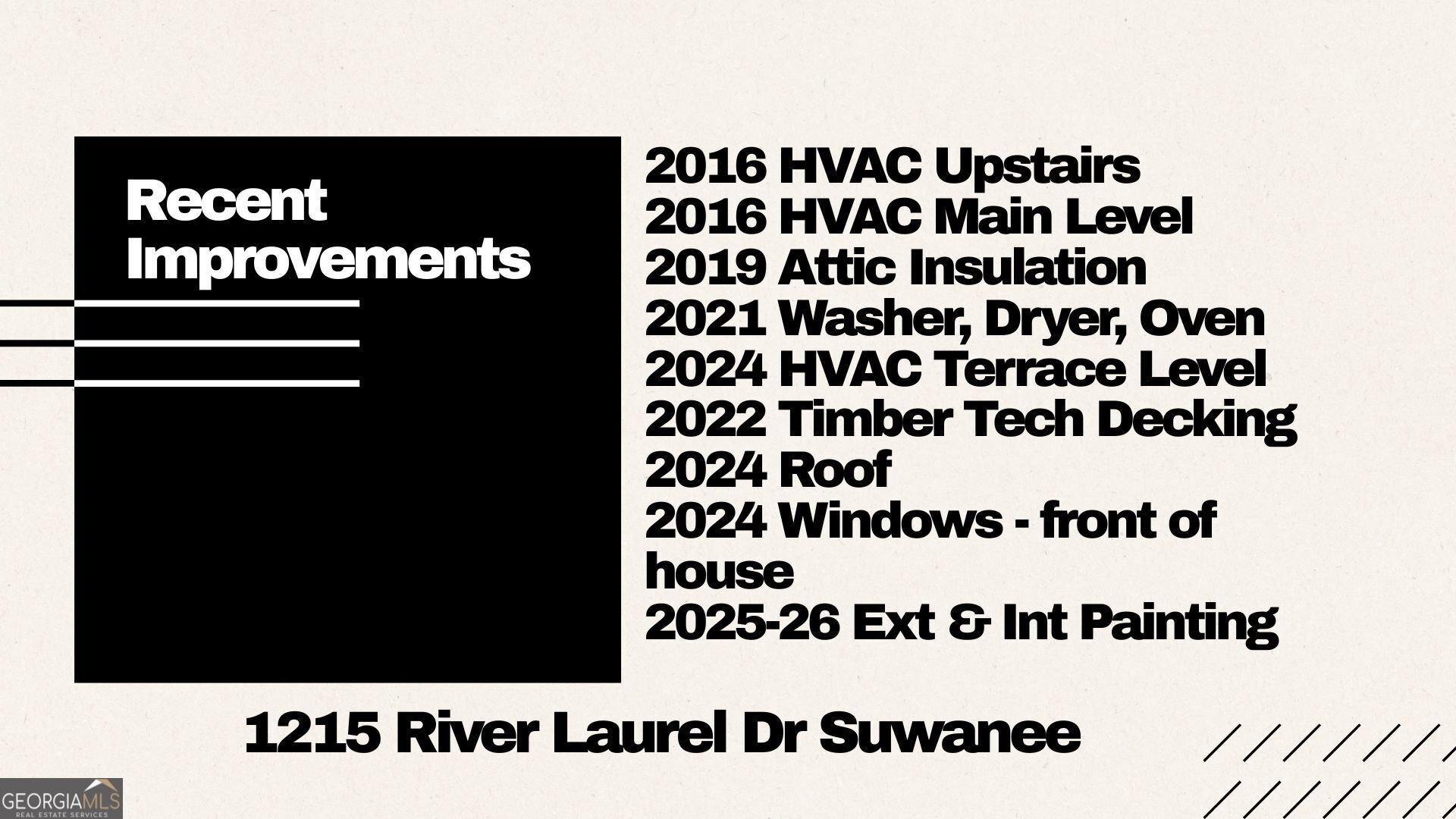 Recent Improvements

2016 HVAC Upstairs
2016 HVAC Main Level
2019 Attic Insulation
2021 Washer, Dryer, Oven
2024 HVAC Terrace Level
2022 Timber Tech Decking
2024 Roof
2024 Windows - front of house
2025-26 Ext & Int Painting

1215 River Laurel Dr Suwanee

GEORGIAMLS
REAL ESTATE SERVICES